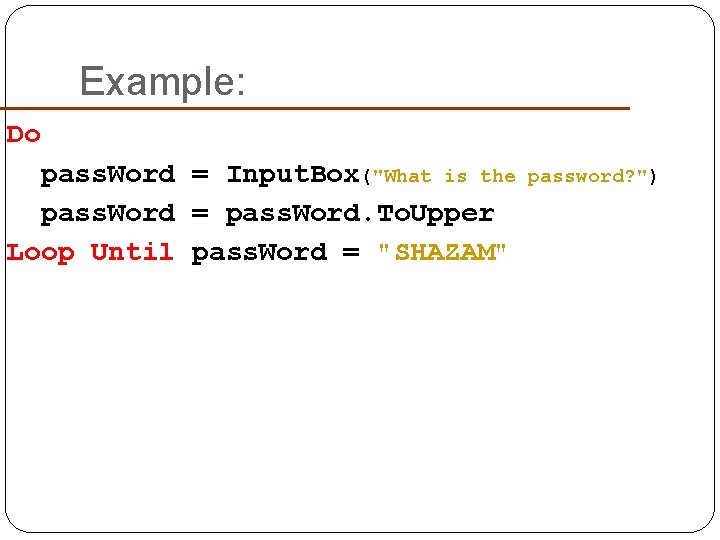 Example:

Do
passWord = InputBox("What is the password?")
passWord = passWord.ToUpper
Loop Until passWord = "SHAZAM"